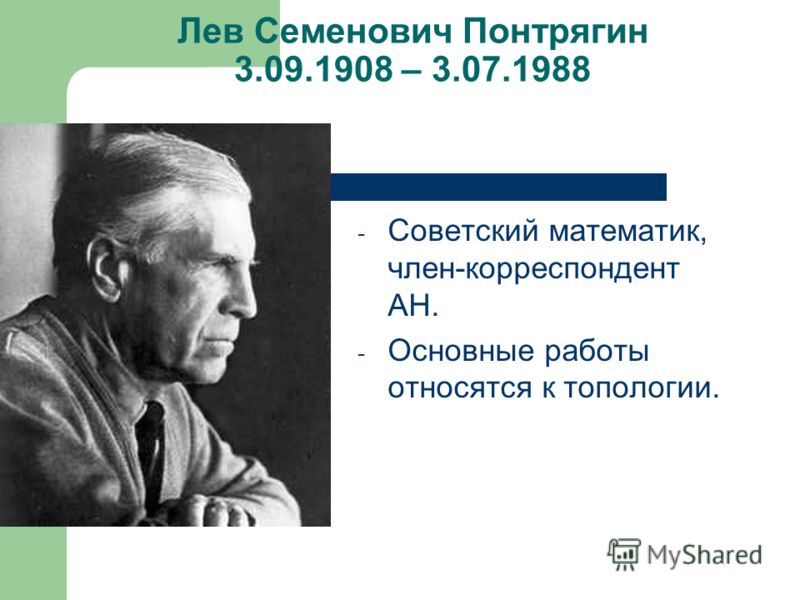 Лев Семенович Понтрягин
3.09.1908 – 3.07.1988

- Советский математик, член-корреспондент АН.
- Основные работы относятся к топологии.

MyShared